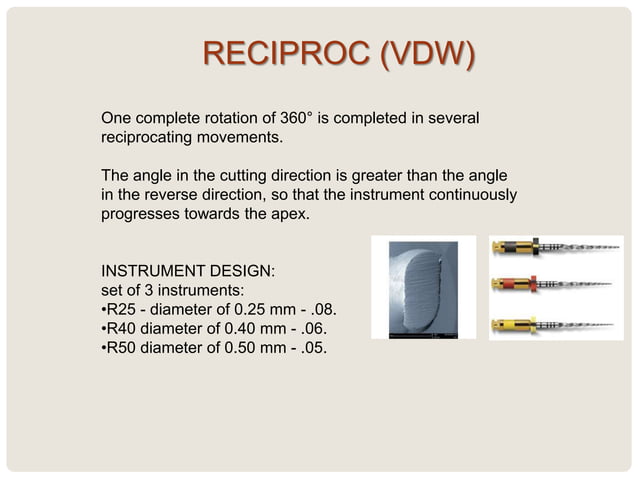 RECIPROC (VDW)

One complete rotation of 360° is completed in several reciprocating movements.

The angle in the cutting direction is greater than the angle in the reverse direction, so that the instrument continuously progresses towards the apex.

INSTRUMENT DESIGN:
set of 3 instruments:
•R25 - diameter of 0.25 mm - .08.
•R40 diameter of 0.40 mm - .06.
•R50 diameter of 0.50 mm - .05.